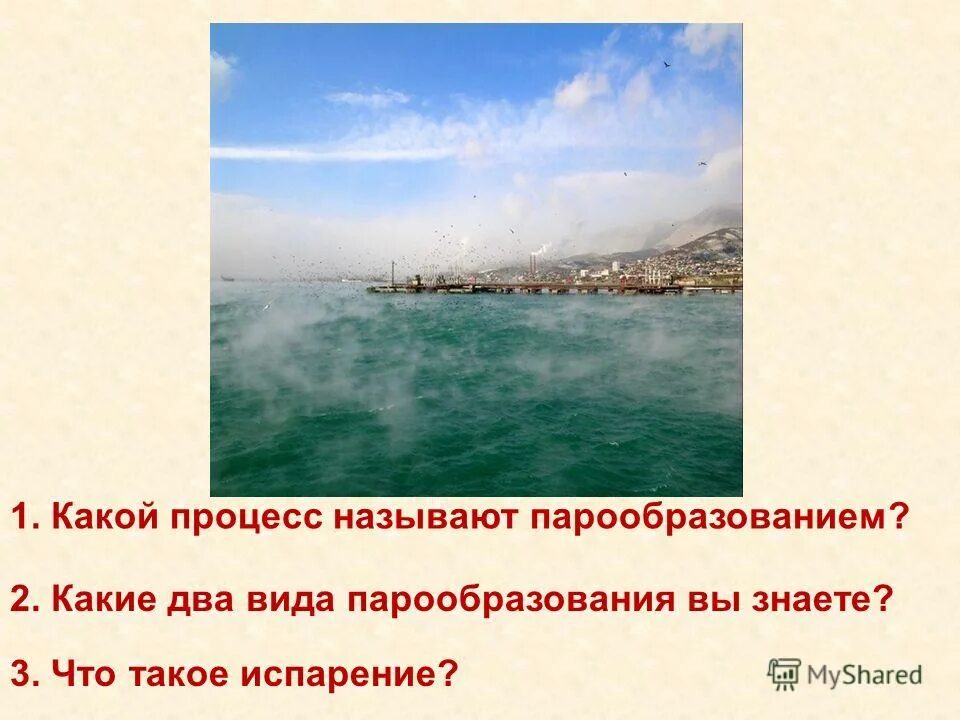 1. Какой процесс называют парообразованием?

2. Какие два вида парообразования вы знаете?

3. Что такое испарение?

MyShared